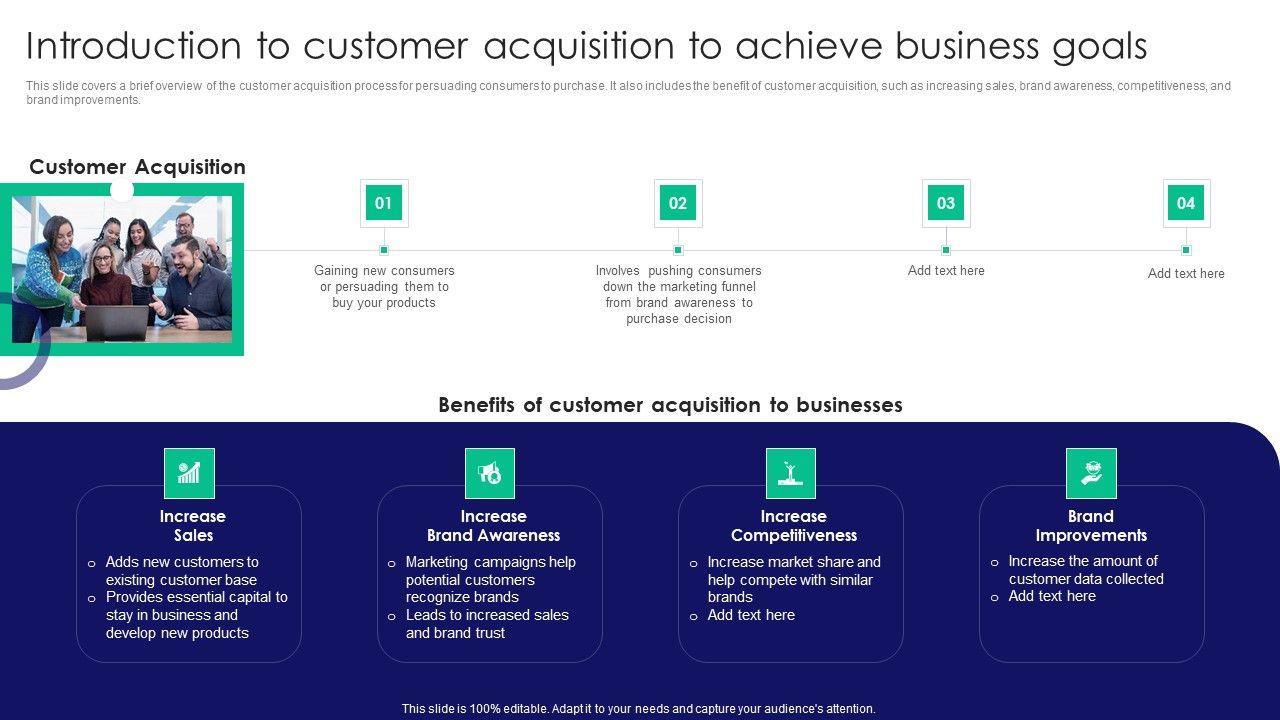 Introduction to customer acquisition to achieve business goals

This slide covers a brief overview of the customer acquisition process for persuading consumers to purchase. It also includes the benefit of customer acquisition, such as increasing sales, brand awareness, competitiveness, and brand improvements.

Customer Acquisition

01

Gaining new consumers or persuading them to buy your products

02

Involves pushing consumers down the marketing funnel from brand awareness to purchase decision

03

Add text here

04

Add text here

Benefits of customer acquisition to businesses

Increase Sales

o Adds new customers to existing customer base
o Provides essential capital to stay in business and develop new products

Increase Brand Awareness

o Marketing campaigns help potential customers recognize brands
o Leads to increased sales and brand trust

Increase Competitiveness

o Increase market share and help compete with similar brands
o Add text here

Brand Improvements

o Increase the amount of customer data collected
o Add text here

This slide is 100% editable. Adapt it to your needs and capture your audience's attention.